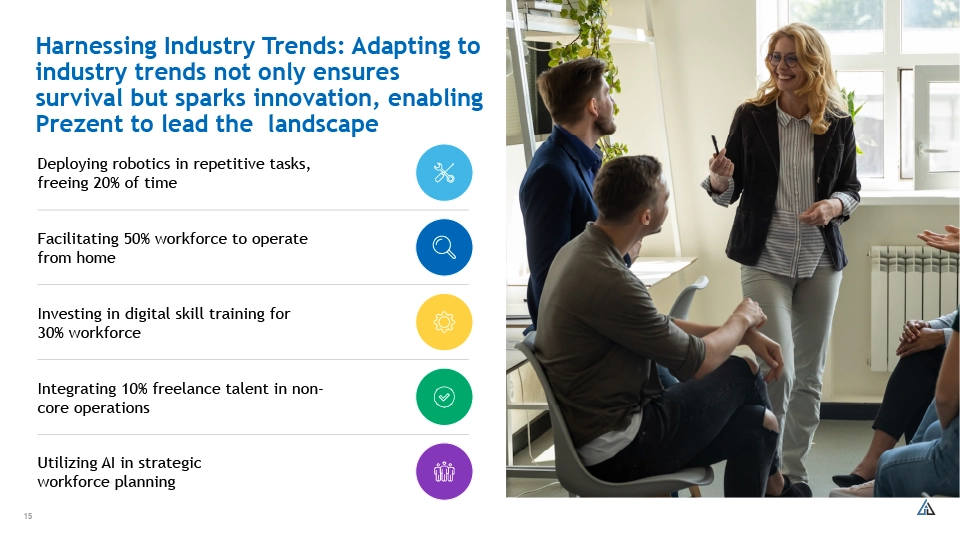 Harnessing Industry Trends: Adapting to industry trends not only ensures survival but sparks innovation, enabling Prezent to lead the  landscape

Deploying robotics in repetitive tasks, freeing 20% of time

Facilitating 50% workforce to operate from home

Investing in digital skill training for 30% workforce

Integrating 10% freelance talent in non-core operations

Utilizing AI in strategic workforce planning

15